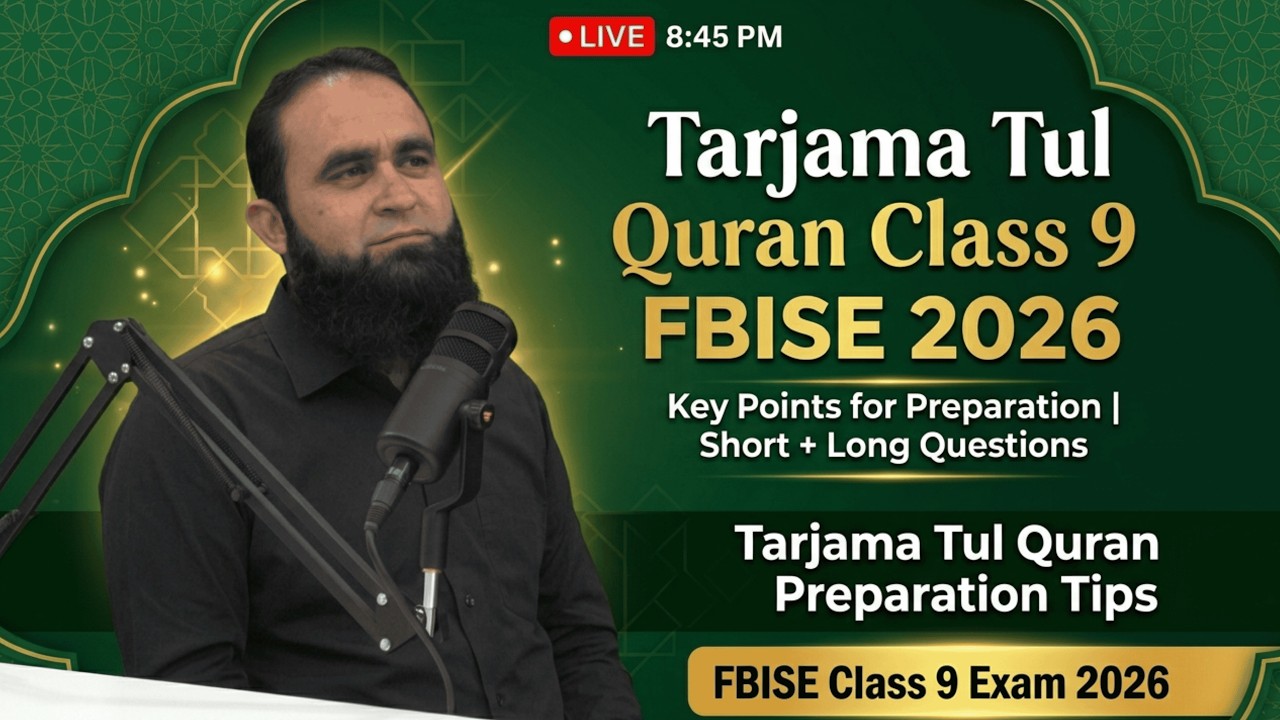 LIVE 8:45 PM

Tarjama Tul Quran Class 9 FBISE 2026

Key Points for Preparation | Short + Long Questions

Tarjama Tul Quran Preparation Tips

FBISE Class 9 Exam 2026